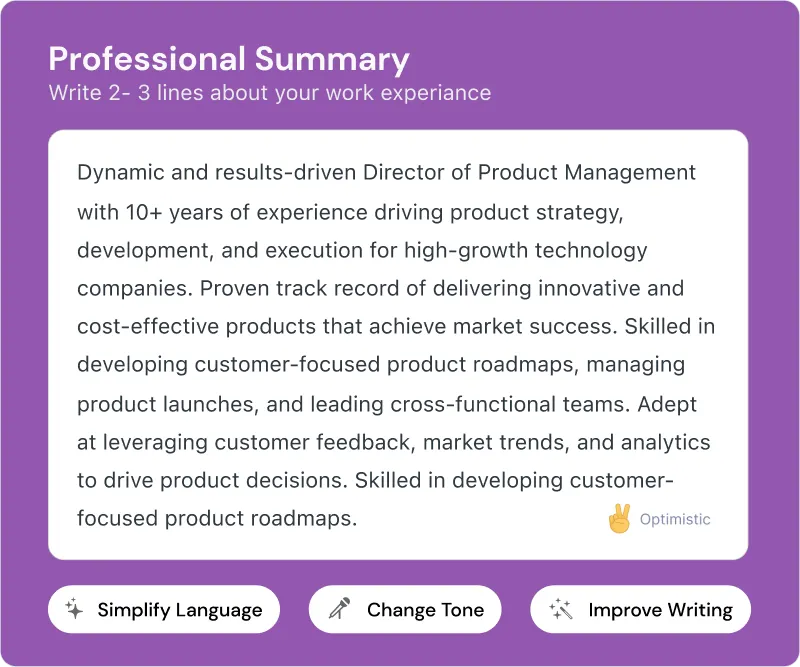 Professional Summary
Write 2- 3 lines about your work experiance

Dynamic and results-driven Director of Product Management with 10+ years of experience driving product strategy, development, and execution for high-growth technology companies. Proven track record of delivering innovative and cost-effective products that achieve market success. Skilled in developing customer-focused product roadmaps, managing product launches, and leading cross-functional teams. Adept at leveraging customer feedback, market trends, and analytics to drive product decisions. Skilled in developing customer-focused product roadmaps.

Optimistic

Simplify Language

Change Tone

Improve Writing